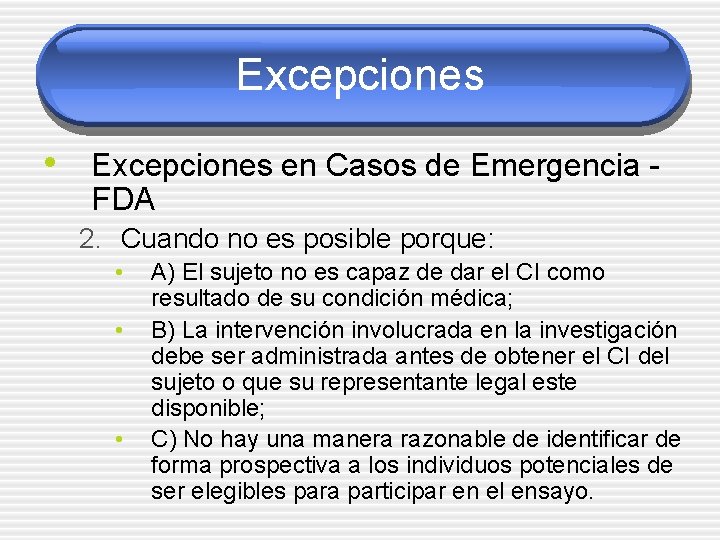 Excepciones

• Excepciones en Casos de Emergencia - FDA

2. Cuando no es posible porque:
  • A) El sujeto no es capaz de dar el CI como resultado de su condición médica;
  • B) La intervención involucrada en la investigación debe ser administrada antes de obtener el CI del sujeto o que su representante legal este disponible;
  • C) No hay una manera razonable de identificar de forma prospectiva a los individuos potenciales de ser elegibles para participar en el ensayo.